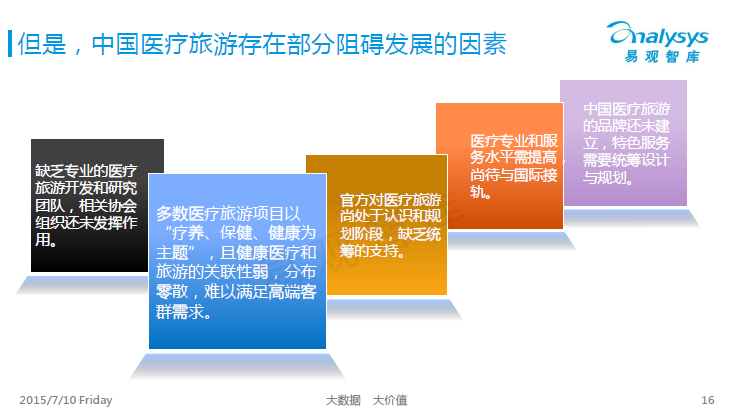 但是，中国医疗旅游存在部分阻碍发展的因素

analysys
易观智库

缺乏专业的医疗旅游开发和研究团队，相关协会组织还未发挥作用。

多数医疗旅游项目以“疗养、保健、健康为主题”，且健康医疗和旅游的关联性弱，分布零散，难以满足高端客群需求。

官方对医疗旅游尚处于认识和规划阶段，缺乏统筹的支持。

医疗专业和服务水平需提高，尚待与国际接轨。

中国医疗旅游的品牌还未建立，特色服务需要统筹设计与规划。

2015/7/10 Friday

大数据　大价值

16